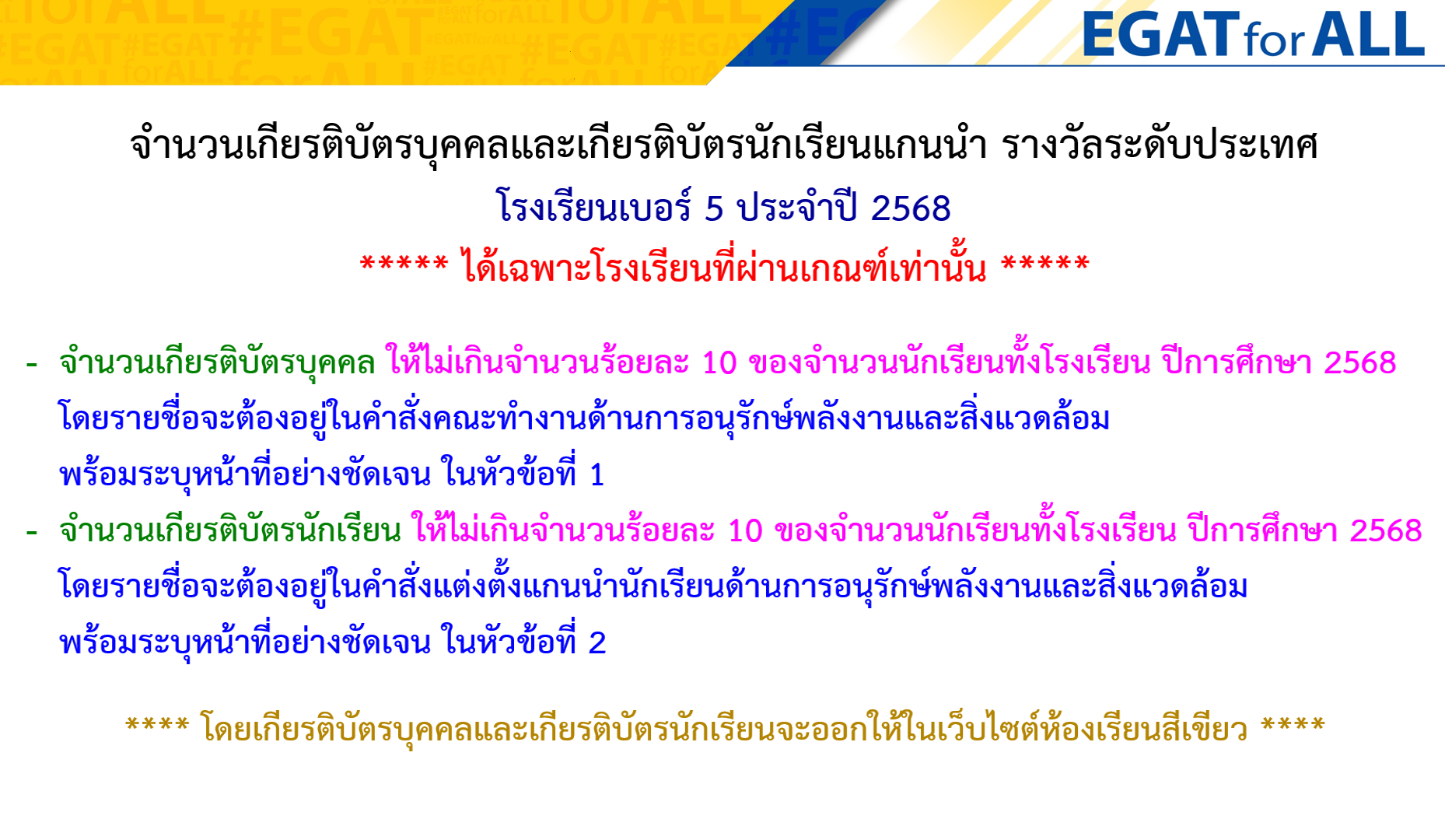 EGAT for ALL

จำนวนเกียรติบัตรบุคคลและเกียรติบัตรนักเรียนแกนนำ รางวัลระดับประเทศ
โรงเรียนเบอร์ 5 ประจำปี 2568
***** ได้เฉพาะโรงเรียนที่ผ่านเกณฑ์เท่านั้น *****

- จำนวนเกียรติบัตรบุคคล ให้ไม่เกินจำนวนร้อยละ 10 ของจำนวนนักเรียนทั้งโรงเรียน ปีการศึกษา 2568 โดยรายชื่อจะต้องอยู่ในคำสั่งคณะทำงานด้านการอนุรักษ์พลังงานและสิ่งแวดล้อม พร้อมระบุหน้าที่อย่างชัดเจน ในหัวข้อที่ 1
- จำนวนเกียรติบัตรนักเรียน ให้ไม่เกินจำนวนร้อยละ 10 ของจำนวนนักเรียนทั้งโรงเรียน ปีการศึกษา 2568 โดยรายชื่อจะต้องอยู่ในคำสั่งแต่งตั้งแกนนำนักเรียนด้านการอนุรักษ์พลังงานและสิ่งแวดล้อม พร้อมระบุหน้าที่อย่างชัดเจน ในหัวข้อที่ 2

**** โดยเกียรติบัตรบุคคลและเกียรติบัตรนักเรียนจะออกให้ในเว็บไซต์ห้องเรียนสีเขียว ****